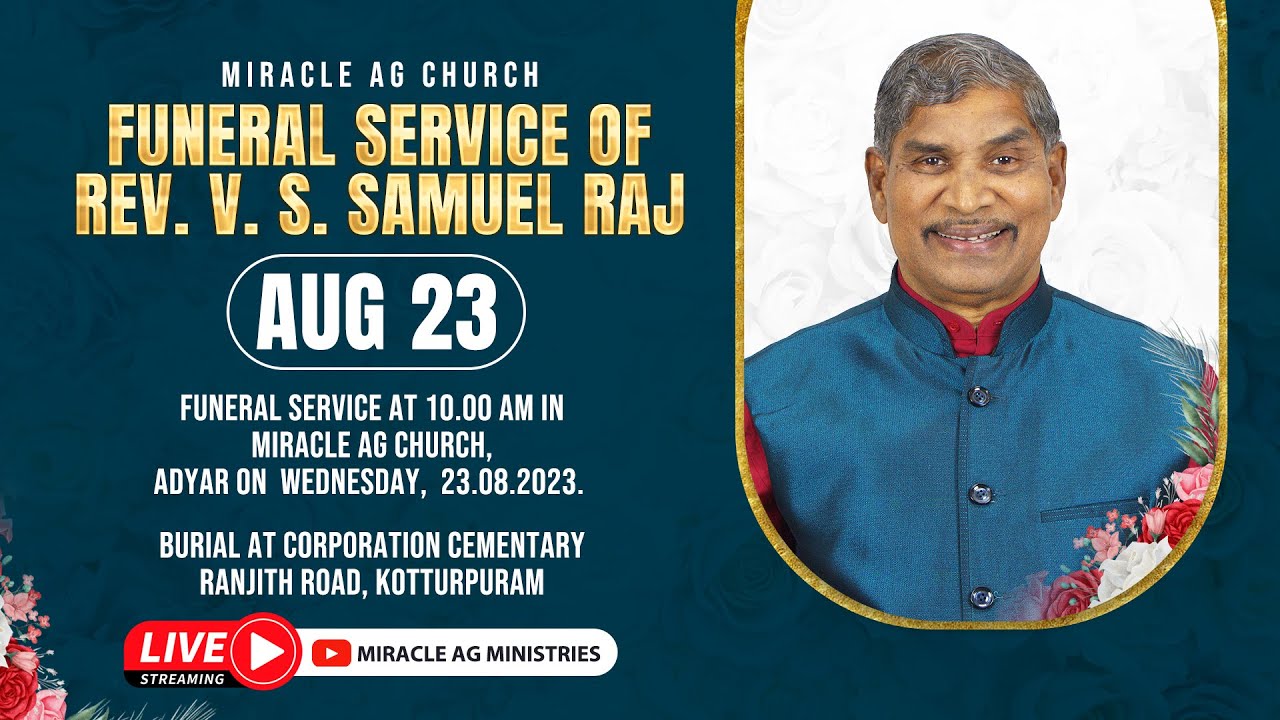 MIRACLE AG CHURCH

FUNERAL SERVICE OF REV. V. S. SAMUEL RAJ

AUG 23

FUNERAL SERVICE AT 10.00 AM IN MIRACLE AG CHURCH, ADYAR ON WEDNESDAY, 23.08.2023.

BURIAL AT CORPORATION CEMENTARY RANJITH ROAD, KOTTURPURAM

LIVE STREAMING

MIRACLE AG MINISTRIES